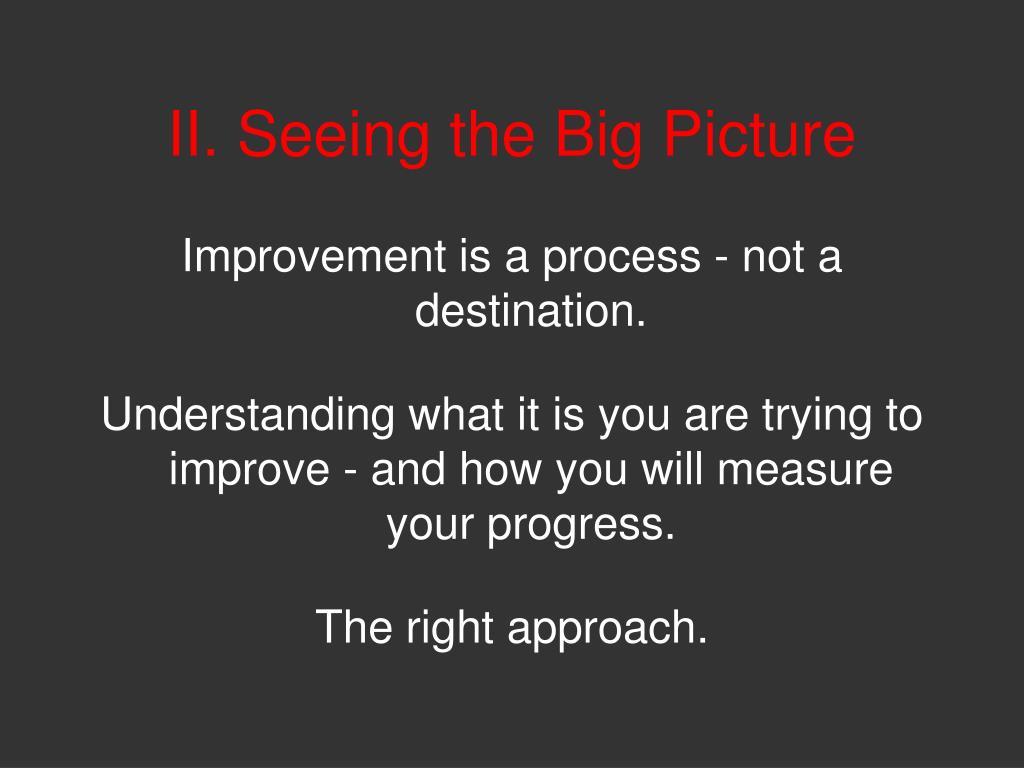 II. Seeing the Big Picture

Improvement is a process - not a destination.

Understanding what it is you are trying to improve - and how you will measure your progress.

The right approach.